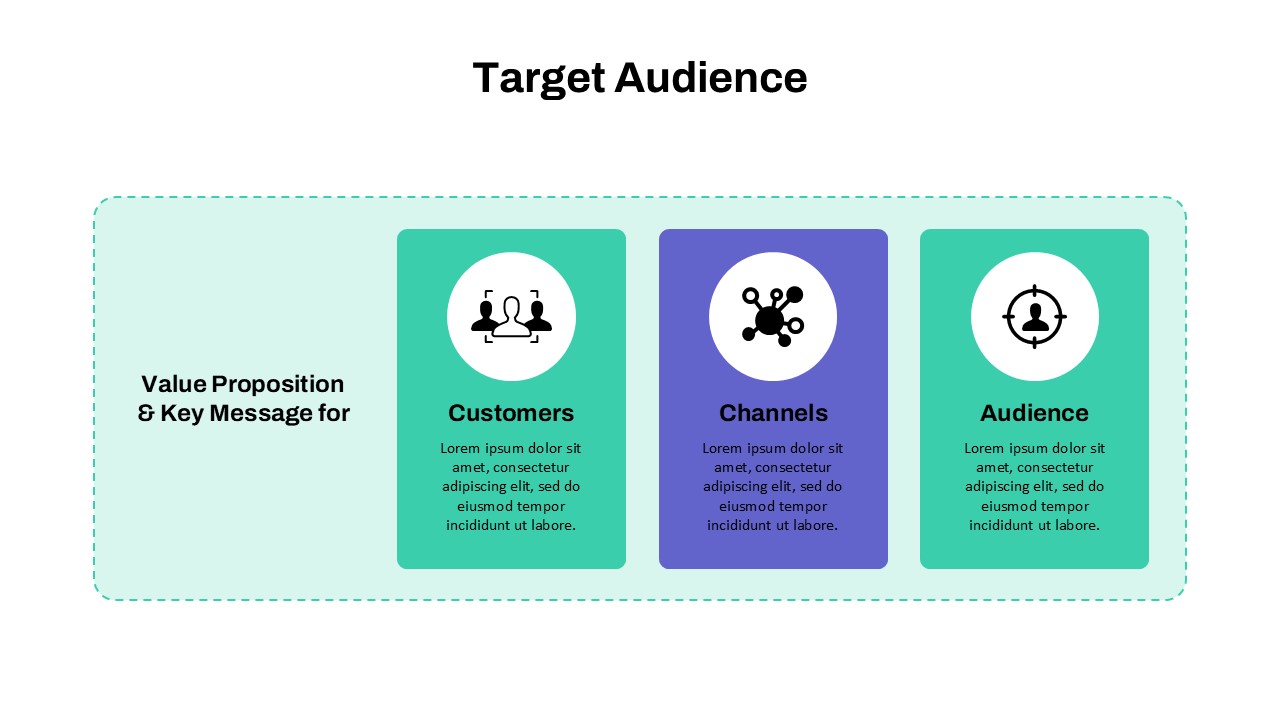 Target Audience

Value Proposition & Key Message for

Customers

Lorem ipsum dolor sit amet, consectetur adipiscing elit, sed do eiusmod tempor incididunt ut labore.

Channels

Lorem ipsum dolor sit amet, consectetur adipiscing elit, sed do eiusmod tempor incididunt ut labore.

Audience

Lorem ipsum dolor sit amet, consectetur adipiscing elit, sed do eiusmod tempor incididunt ut labore.